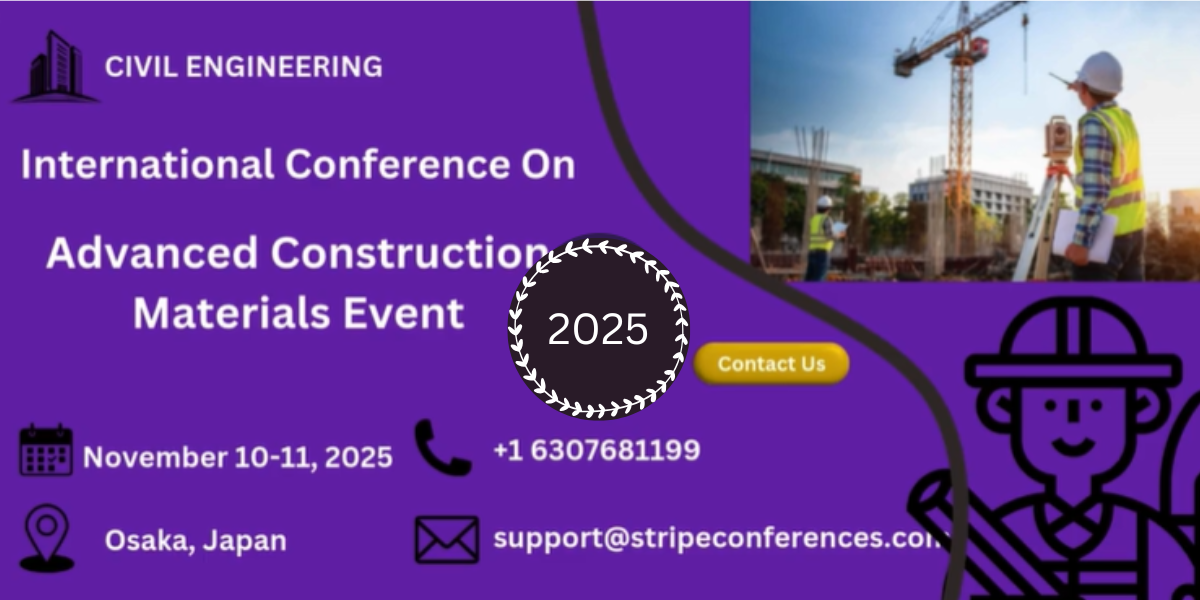 CIVIL ENGINEERING

International Conference On

Advanced Construction Materials Event

2025

Contact Us

November 10-11, 2025

+1 6307681199

Osaka, Japan

support@stripeconferences.com